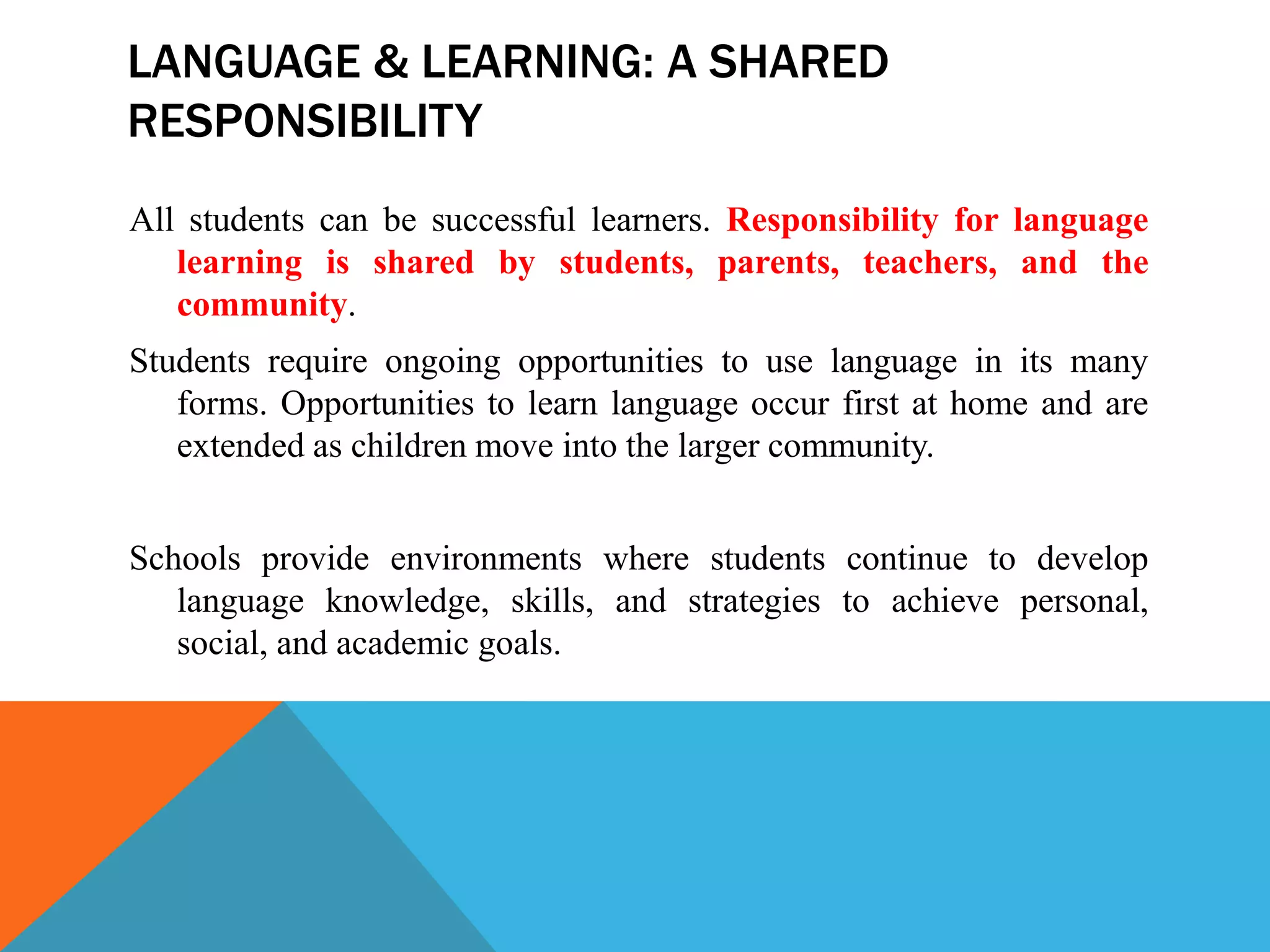 LANGUAGE & LEARNING: A SHARED RESPONSIBILITY

All students can be successful learners. Responsibility for language learning is shared by students, parents, teachers, and the community.

Students require ongoing opportunities to use language in its many forms. Opportunities to learn language occur first at home and are extended as children move into the larger community.

Schools provide environments where students continue to develop language knowledge, skills, and strategies to achieve personal, social, and academic goals.